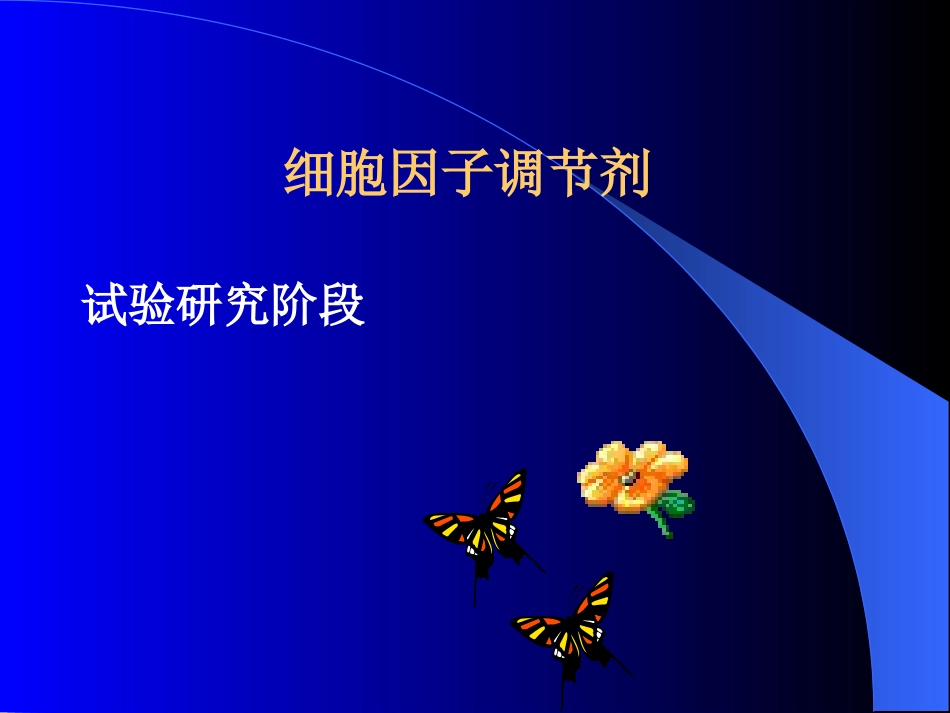 细胞因子调节剂

试验研究阶段